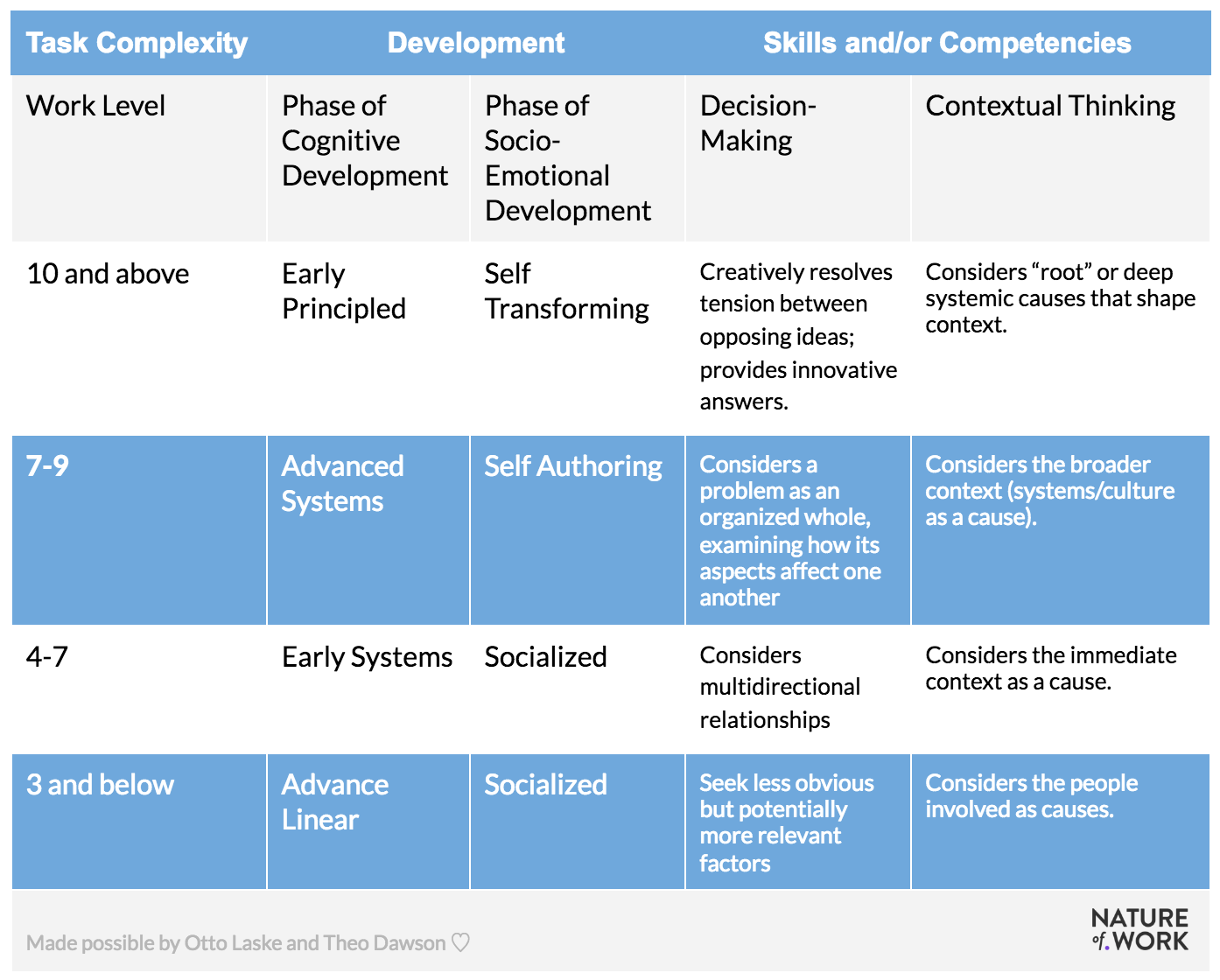 | Task Complexity | Development | | Skills and/or Competencies | |
|---|---|---|---|---|
| Work Level | Phase of Cognitive Development | Phase of Socio-Emotional Development | Decision-Making | Contextual Thinking |
| 10 and above | Early Principled | Self Transforming | Creatively resolves tension between opposing ideas; provides innovative answers. | Considers “root” or deep systemic causes that shape context. |
| 7-9 | Advanced Systems | Self Authoring | Considers a problem as an organized whole, examining how its aspects affect one another | Considers the broader context (systems/culture as a cause). |
| 4-7 | Early Systems | Socialized | Considers multidirectional relationships | Considers the immediate context as a cause. |
| 3 and below | Advance Linear | Socialized | Seek less obvious but potentially more relevant factors | Considers the people involved as causes. |

Made possible by Otto Laske and Theo Dawson ♡

NATURE of. WORK